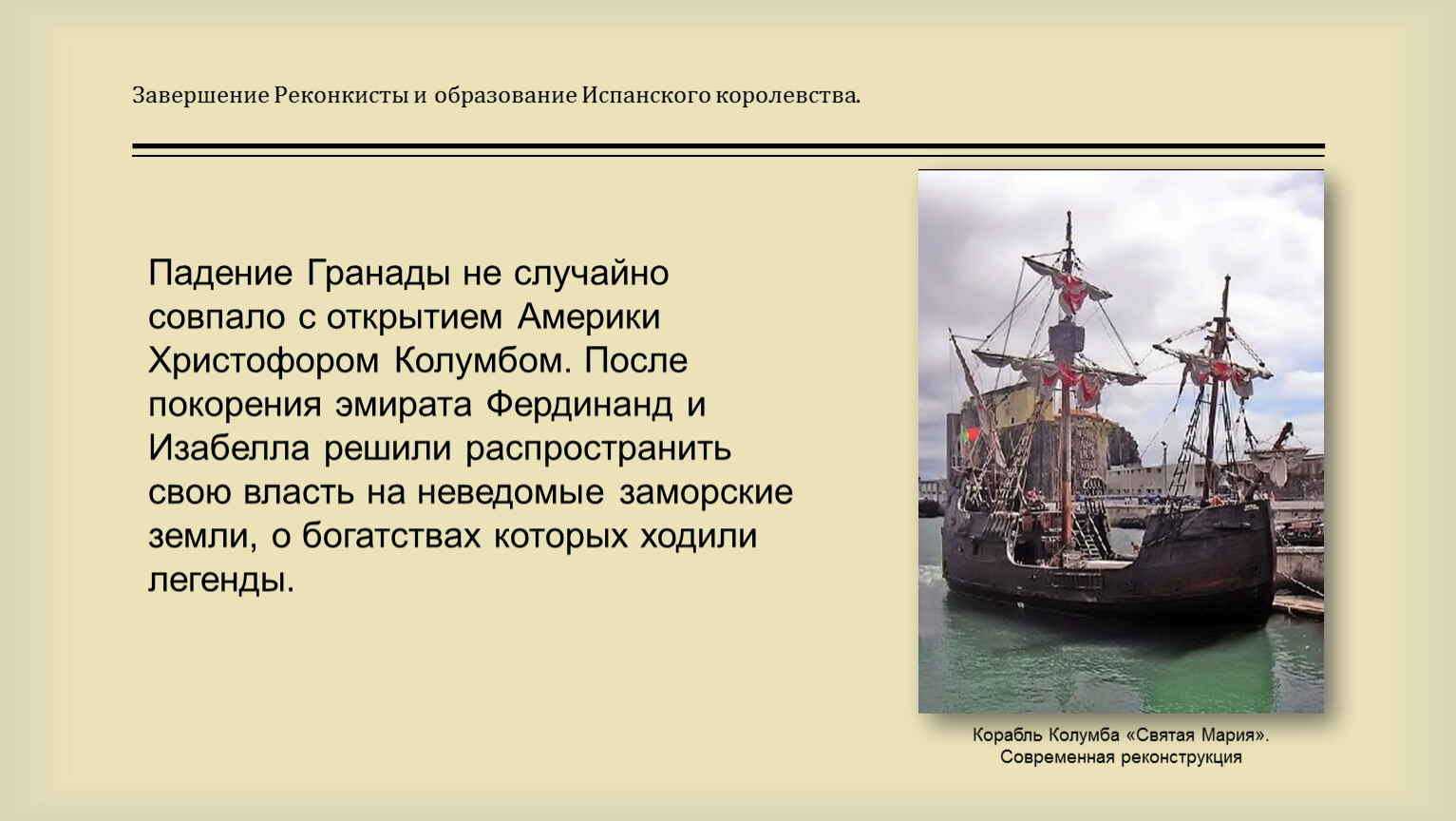 Завершение Реконкисты и образование Испанского королевства.

Падение Гранады не случайно совпало с открытием Америки Христофором Колумбом. После покорения эмирата Фердинанд и Изабелла решили распространить свою власть на неведомые заморские земли, о богатствах которых ходили легенды.

Корабль Колумба «Святая Мария». Современная реконструкция